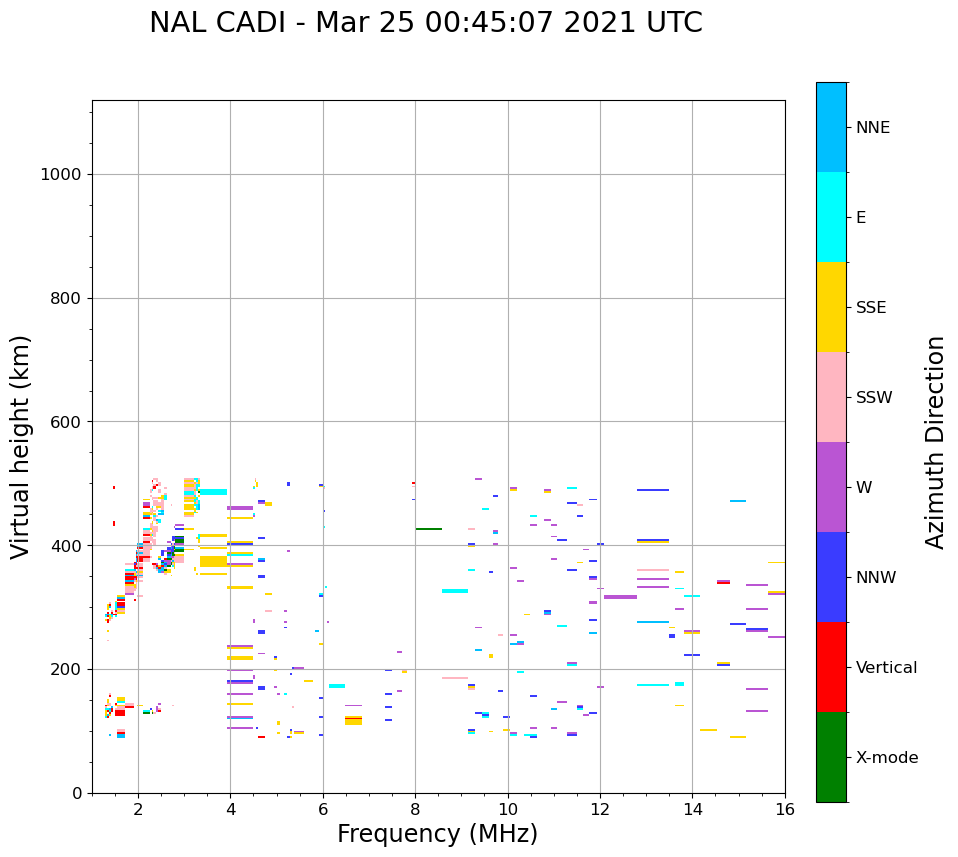 NAL CADI - Mar 25 00:45:07 2021 UTC

Virtual height (km)

1000
800
600
400
200
0

2
4
6
8
10
12
14
16

Frequency (MHz)

NNE
E
SSE
SSW
W
NNW
Vertical
X-mode

Azimuth Direction